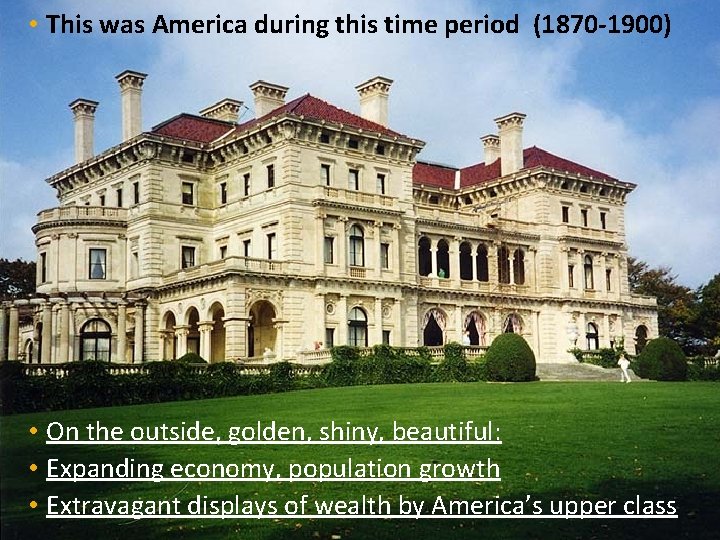 • This was America during this time period (1870-1900)

• On the outside, golden, shiny, beautiful:
• Expanding economy, population growth
• Extravagant displays of wealth by America's upper class